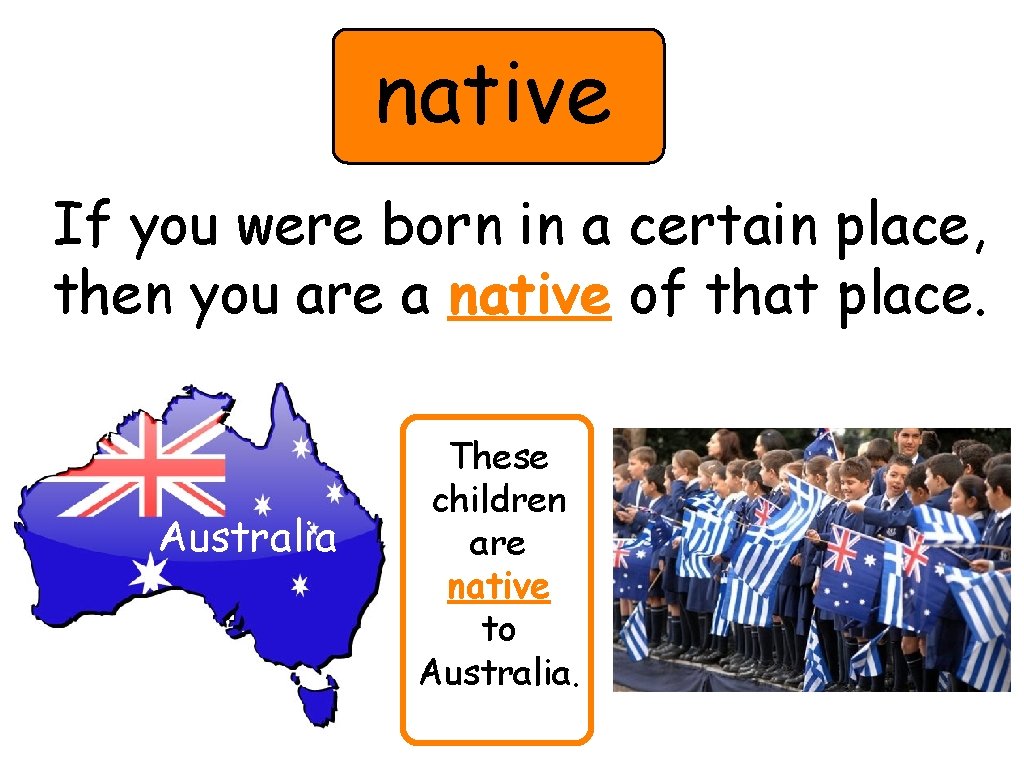 native

If you were born in a certain place, then you are a native of that place.

Australia

These children are native to Australia.